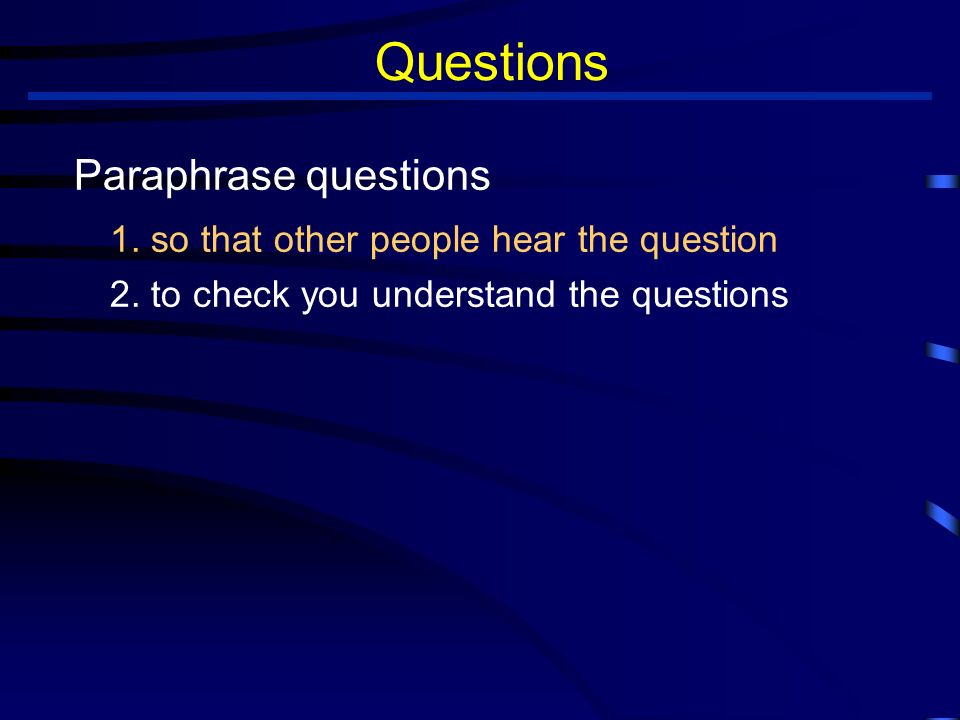 Questions

Paraphrase questions

1. so that other people hear the question

2. to check you understand the questions